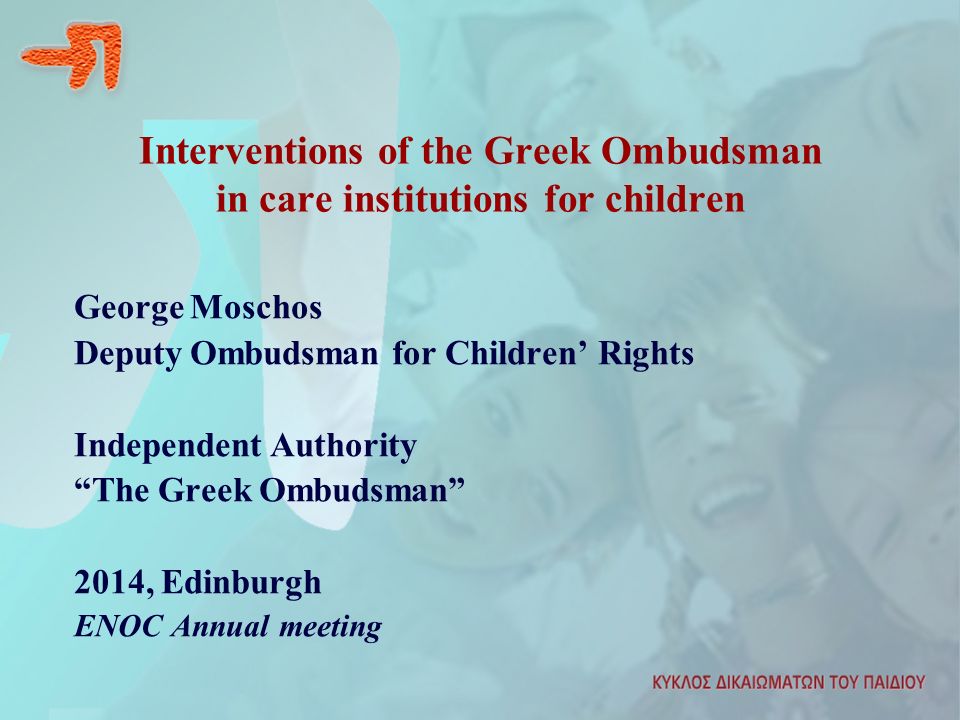 Interventions of the Greek Ombudsman in care institutions for children

George Moschos
Deputy Ombudsman for Children’ Rights

Independent Authority
“The Greek Ombudsman”

2014, Edinburgh
ENOC Annual meeting

ΚΥΚΛΟΣ ΔΙΚΑΙΩΜΑΤΩΝ ΤΟΥ ΠΑΙΔΙΟΥ